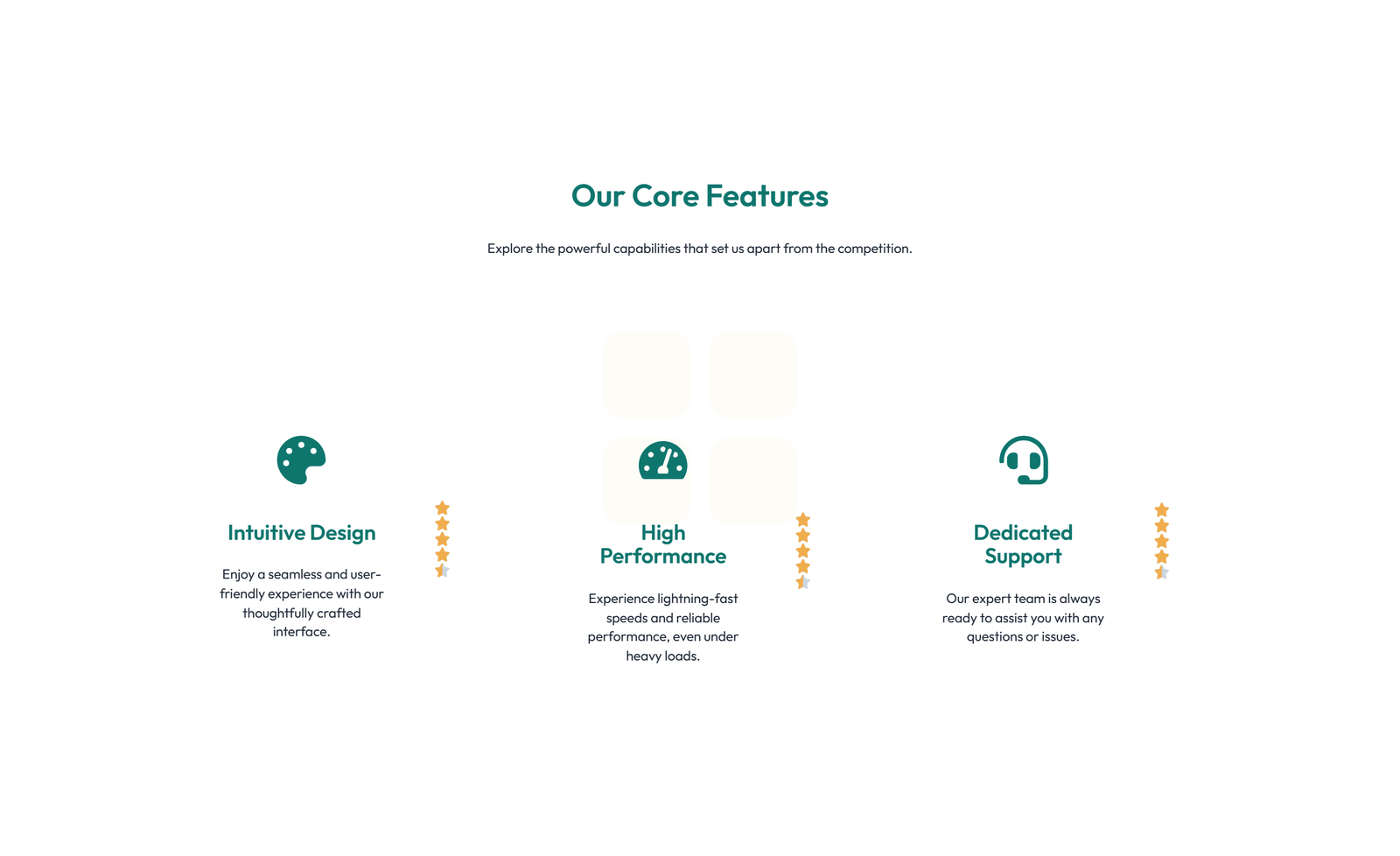 Our Core Features

Explore the powerful capabilities that set us apart from the competition.

Intuitive Design

Enjoy a seamless and user-friendly experience with our thoughtfully crafted interface.

High Performance

Experience lightning-fast speeds and reliable performance, even under heavy loads.

Dedicated Support

Our expert team is always ready to assist you with any questions or issues.